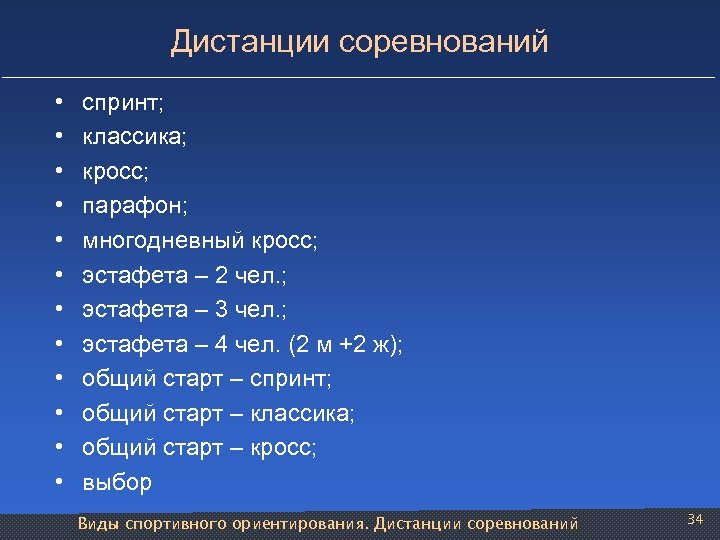 Дистанции соревнований

• спринт;
• классика;
• кросс;
• парафон;
• многодневный кросс;
• эстафета – 2 чел.;
• эстафета – 3 чел.;
• эстафета – 4 чел. (2 м +2 ж);
• общий старт – спринт;
• общий старт – классика;
• общий старт – кросс;
• выбор

Виды спортивного ориентирования. Дистанции соревнований

34